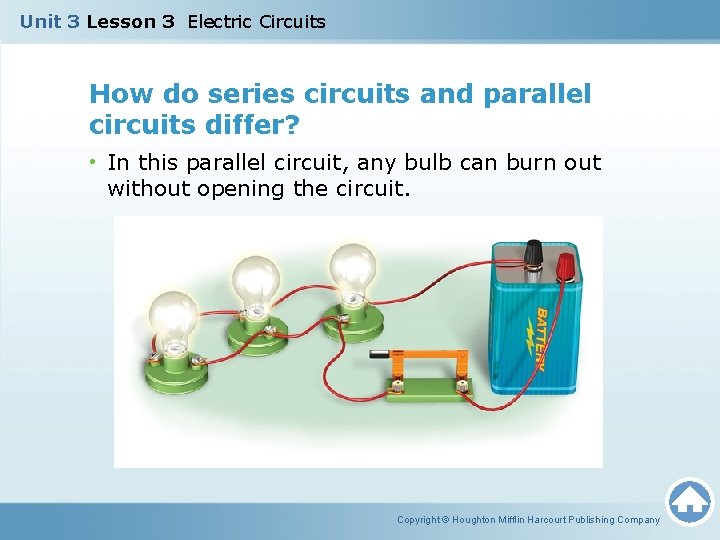 Unit 3 Lesson 3 Electric Circuits

How do series circuits and parallel circuits differ?

• In this parallel circuit, any bulb can burn out without opening the circuit.

BATTERY

Copyright © Houghton Mifflin Harcourt Publishing Company